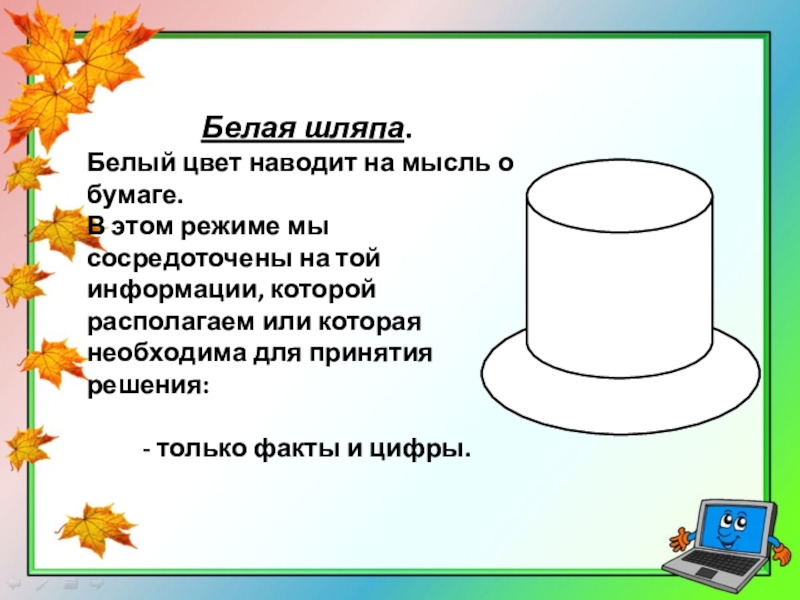 Белая шляпа.
Белый цвет наводит на мысль о бумаге.
В этом режиме мы сосредоточены на той информации, которой располагаем или которая необходима для принятия решения:

- только факты и цифры.